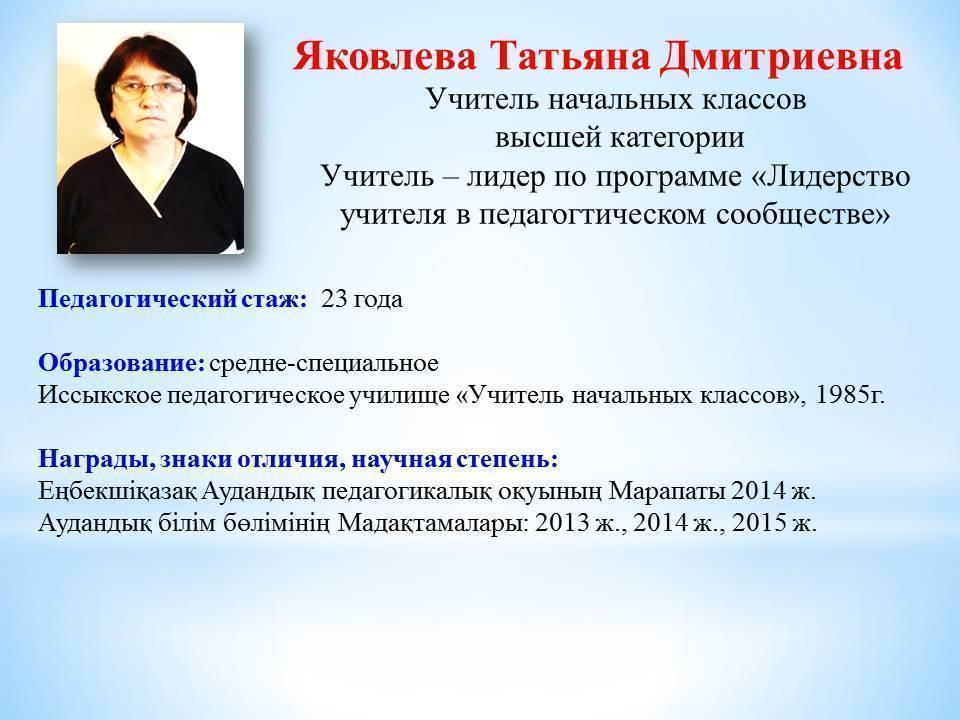 Яковлева Татьяна Дмитриевна
Учитель начальных классов
высшей категории
Учитель – лидер по программе «Лидерство учителя в педагогтическом сообществе»

Педагогический стаж: 23 года

Образование: средне-специальное
Иссыкское педагогическое училище «Учитель начальных классов», 1985г.

Награды, знаки отличия, научная степень:
Еңбекшіқазақ Аудандық педагогикалық оқуының Марапаты 2014 ж.
Аудандық білім бөлімінің Мадақтамалары: 2013 ж., 2014 ж., 2015 ж.